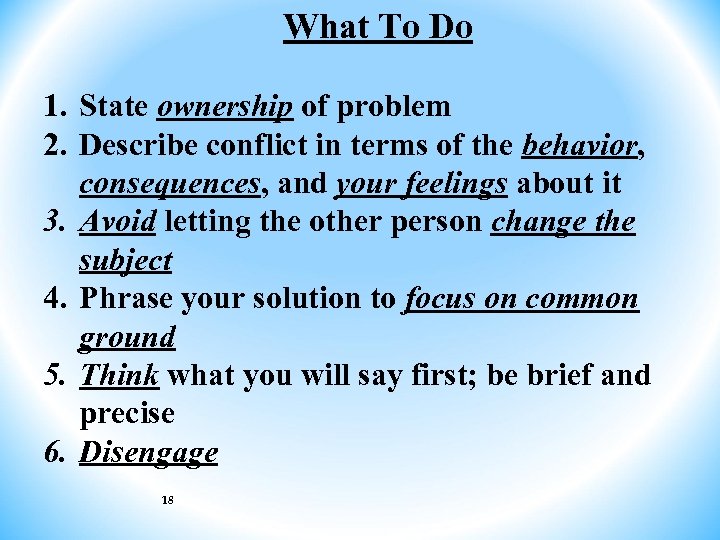 What To Do

1. State ownership of problem
2. Describe conflict in terms of the behavior, consequences, and your feelings about it
3. Avoid letting the other person change the subject
4. Phrase your solution to focus on common ground
5. Think what you will say first; be brief and precise
6. Disengage

18